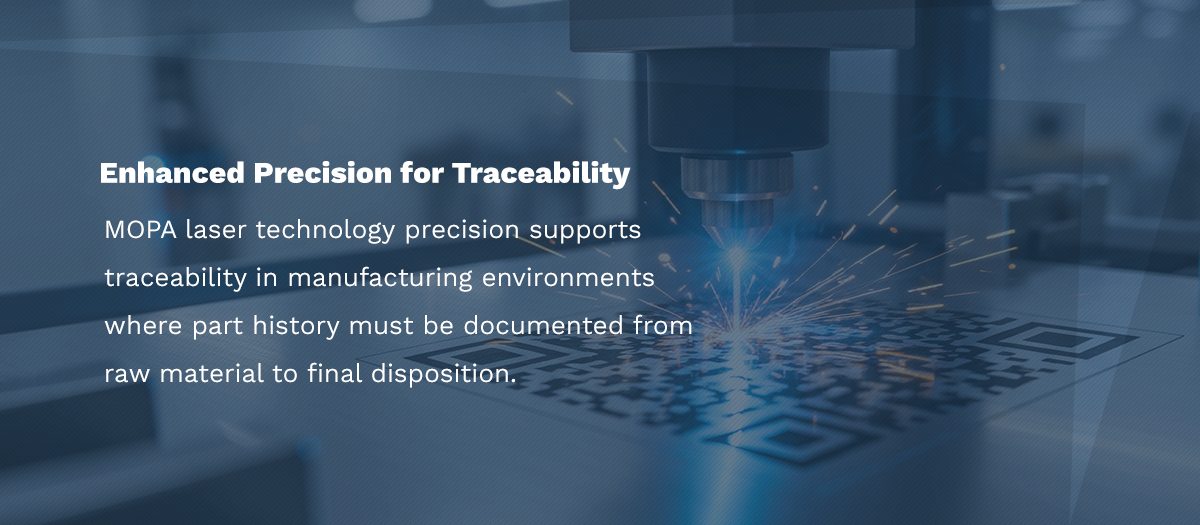 Enhanced Precision for Traceability

MOPA laser technology precision supports traceability in manufacturing environments where part history must be documented from raw material to final disposition.